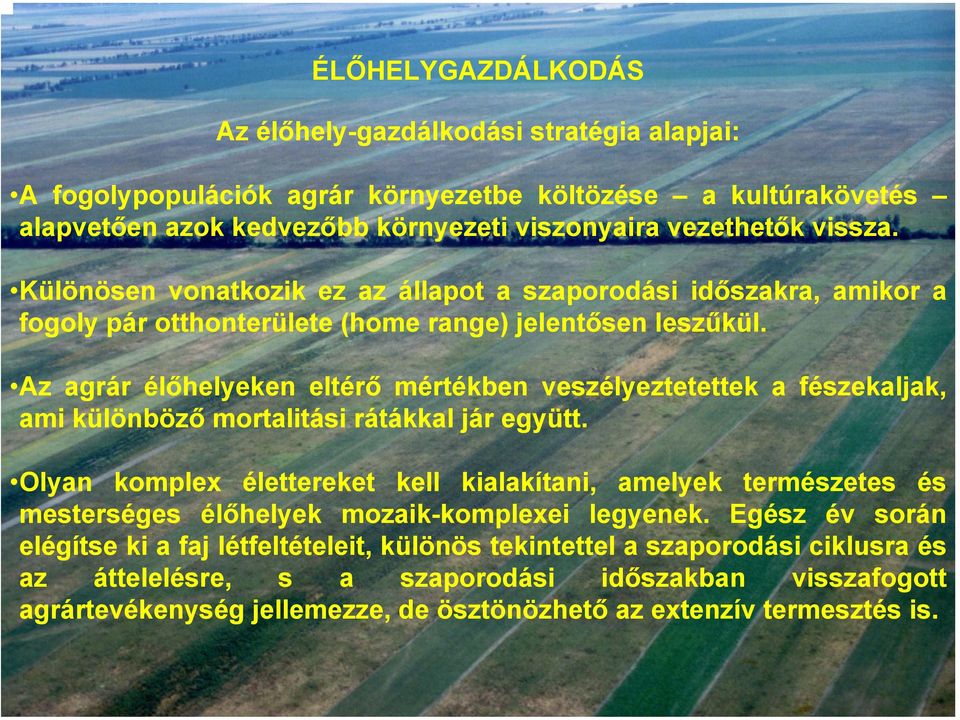 ÉLŐHELYGAZDÁLKODÁS

Az élőhely-gazdálkodási stratégia alapjai:

•A fogolypopulációk agrár környezetbe költözése – a kultúrakövetés – alapvetően azok kedvezőbb környezeti viszonyaira vezethetők vissza.

•Különösen vonatkozik ez az állapot a szaporodási időszakra, amikor a fogoly pár otthonterülete (home range) jelentősen leszűkül.

•Az agrár élőhelyeken eltérő mértékben veszélyeztetettek a fészekaljak, ami különböző mortalitási rátákkal jár együtt.

•Olyan komplex élettereket kell kialakítani, amelyek természetes és mesterséges élőhelyek mozaik-komplexei legyenek. Egész év során elégítse ki a faj létfeltételeit, különös tekintettel a szaporodási ciklusra és az áttelelésre, s a szaporodási időszakban visszafogott agrártevékenység jellemezze, de ösztönözhető az extenzív termesztés is.